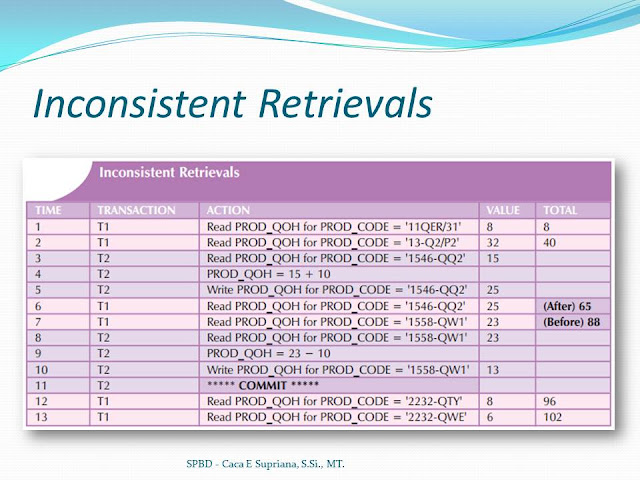 Inconsistent Retrievals

Inconsistent Retrievals

| TIME | TRANSACTION | ACTION | VALUE | TOTAL |
|---|---|---|---|---|
| 1 | T1 | Read PROD_QOH for PROD_CODE = '11QER/31' | 8 | 8 |
| 2 | T1 | Read PROD_QOH for PROD_CODE = '13-Q2/P2' | 32 | 40 |
| 3 | T2 | Read PROD_QOH for PROD_CODE = '1546-QQ2' | 15 | |
| 4 | T2 | PROD_QOH = 15 + 10 | | |
| 5 | T2 | Write PROD_QOH for PROD_CODE = '1546-QQ2' | 25 | |
| 6 | T1 | Read PROD_QOH for PROD_CODE = '1546-QQ2' | 25 | (After) 65 |
| 7 | T1 | Read PROD_QOH for PROD_CODE = '1558-QW1' | 23 | (Before) 88 |
| 8 | T2 | Read PROD_QOH for PROD_CODE = '1558-QW1' | 23 | |
| 9 | T2 | PROD_QOH = 23 − 10 | | |
| 10 | T2 | Write PROD_QOH for PROD_CODE = '1558-QW1' | 13 | |
| 11 | T2 | ***** COMMIT ***** | | |
| 12 | T1 | Read PROD_QOH for PROD_CODE = '2232-QTY' | 8 | 96 |
| 13 | T1 | Read PROD_QOH for PROD_CODE = '2232-QWE' | 6 | 102 |

SPBD - Caca E Supriana, S.Si., MT.